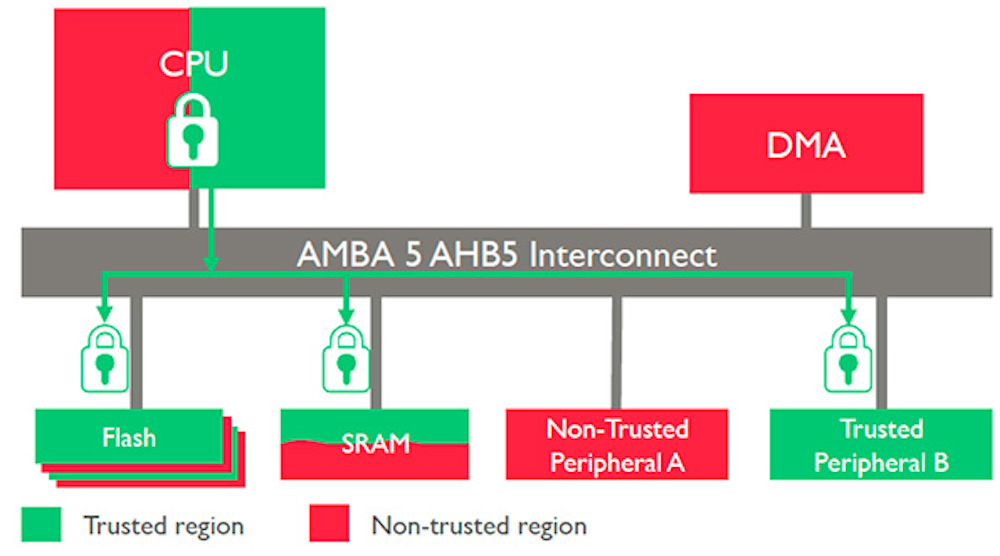 CPU

DMA

AMBA 5 AHB5 Interconnect

Flash

SRAM

Non-Trusted Peripheral A

Trusted Peripheral B

Trusted region

Non-trusted region